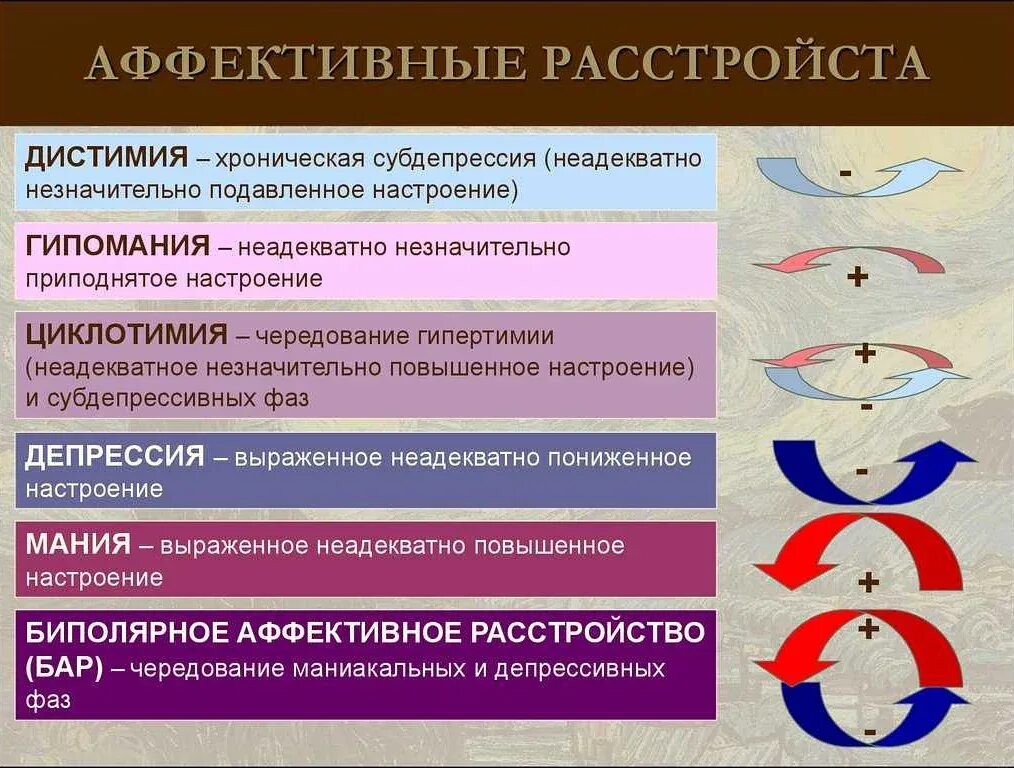 АФФЕКТИВНЫЕ РАССТРОЙСТА

ДИСТИМИЯ – хроническая субдепрессия (неадекватно незначительно подавленное настроение)

-

ГИПОМАНИЯ – неадекватно незначительно приподнятое настроение

+

ЦИКЛОТИМИЯ – чередование гипертимии (неадекватное незначительно повышенное настроение) и субдепрессивных фаз

+
-

ДЕПРЕССИЯ – выраженное неадекватно пониженное настроение

-

МАНИЯ – выраженное неадекватно повышенное настроение

+

БИПОЛЯРНОЕ АФФЕКТИВНОЕ РАССТРОЙСТВО (БАР) – чередование маниакальных и депрессивных фаз

+
-